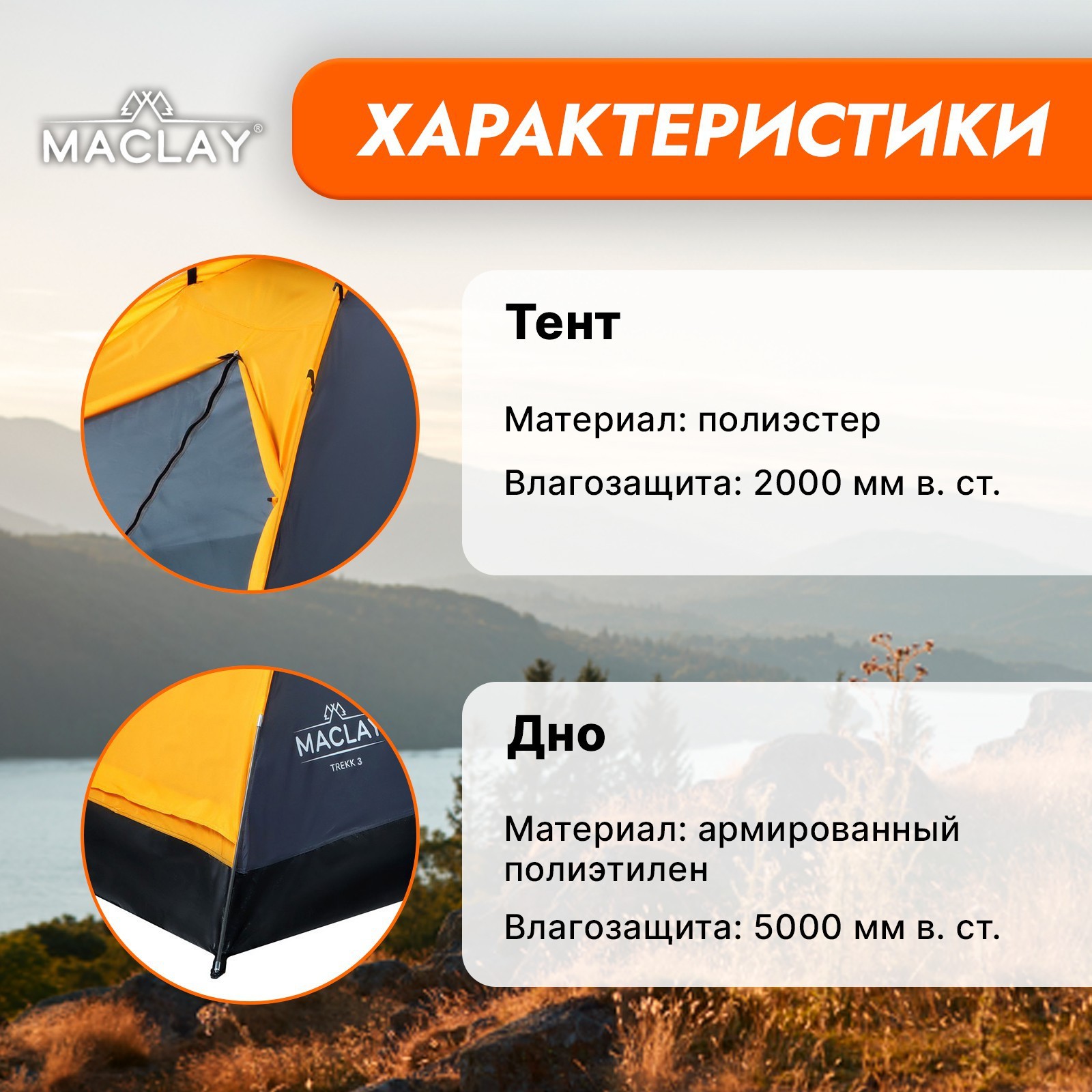 MACLAY®

ХАРАКТЕРИСТИКИ

Тент

Материал: полиэстер

Влагозащита: 2000 мм в. ст.

MACLAY
TREKK 3

Дно

Материал: армированный полиэтилен

Влагозащита: 5000 мм в. ст.